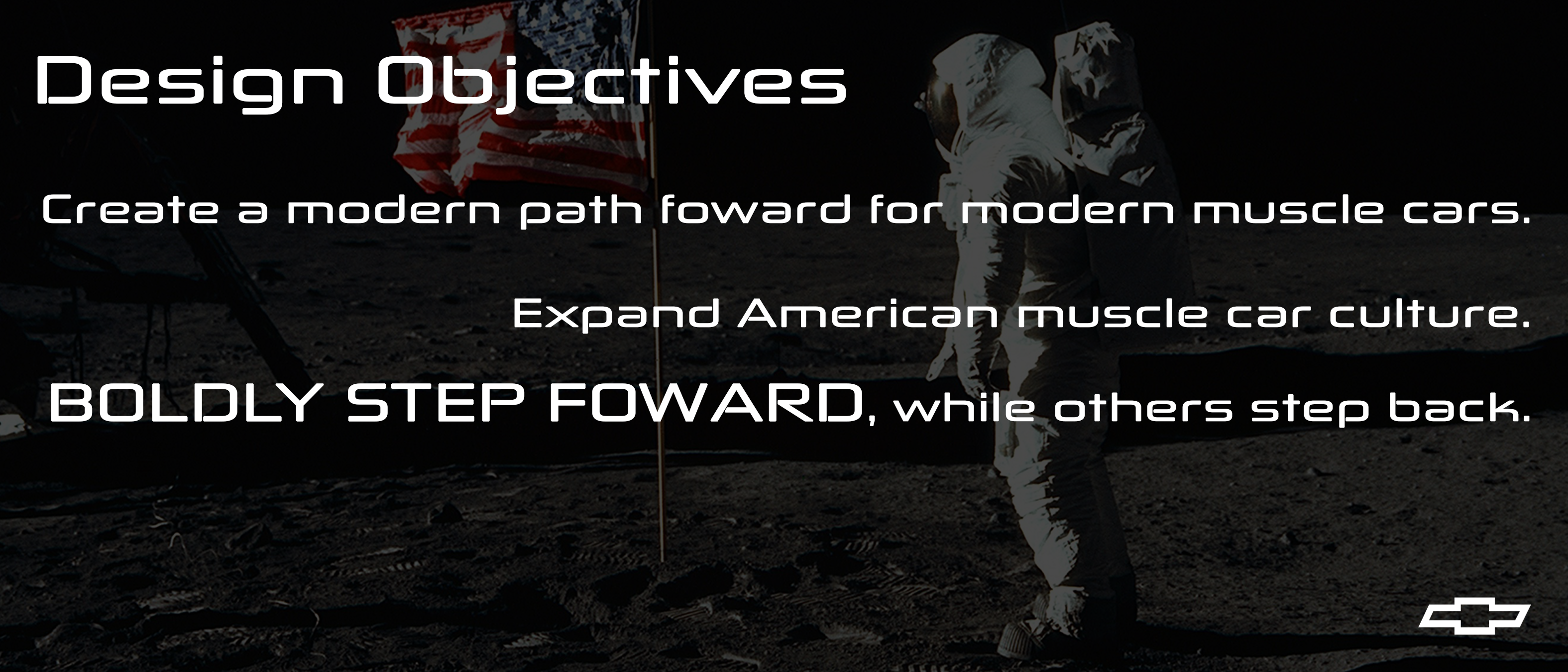 Design Objectives

Create a modern path foward for modern muscle cars.

Expand American muscle car culture.

BOLDLY STEP FOWARD, while others step back.